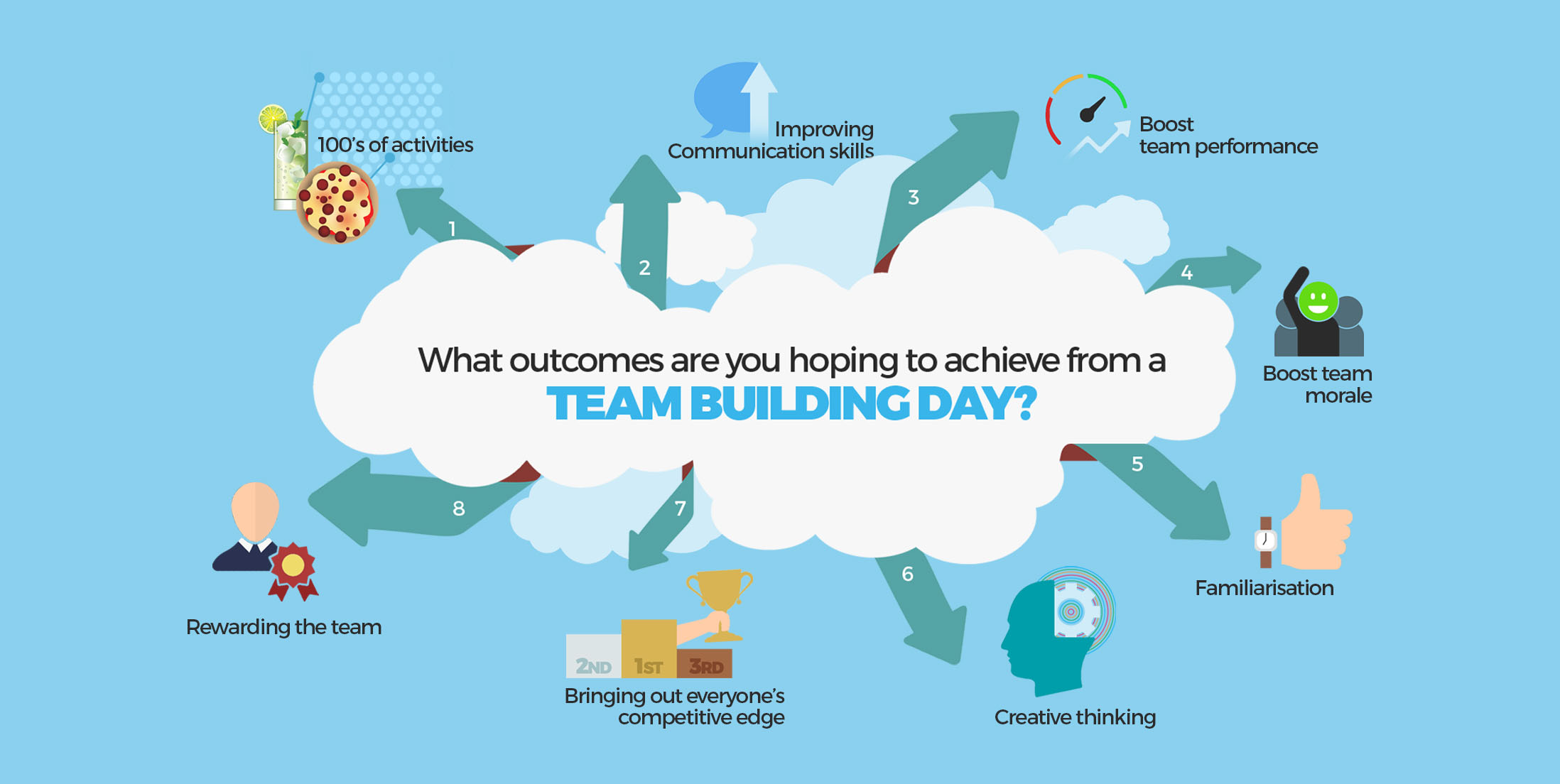 What outcomes are you hoping to achieve from a
TEAM BUILDING DAY?

1
100's of activities

2
Improving Communication skills

3
Boost team performance

4
Boost team morale

5
Familiarisation

6
Creative thinking

7
2ND 1ST 3RD
Bringing out everyone's competitive edge

8
Rewarding the team